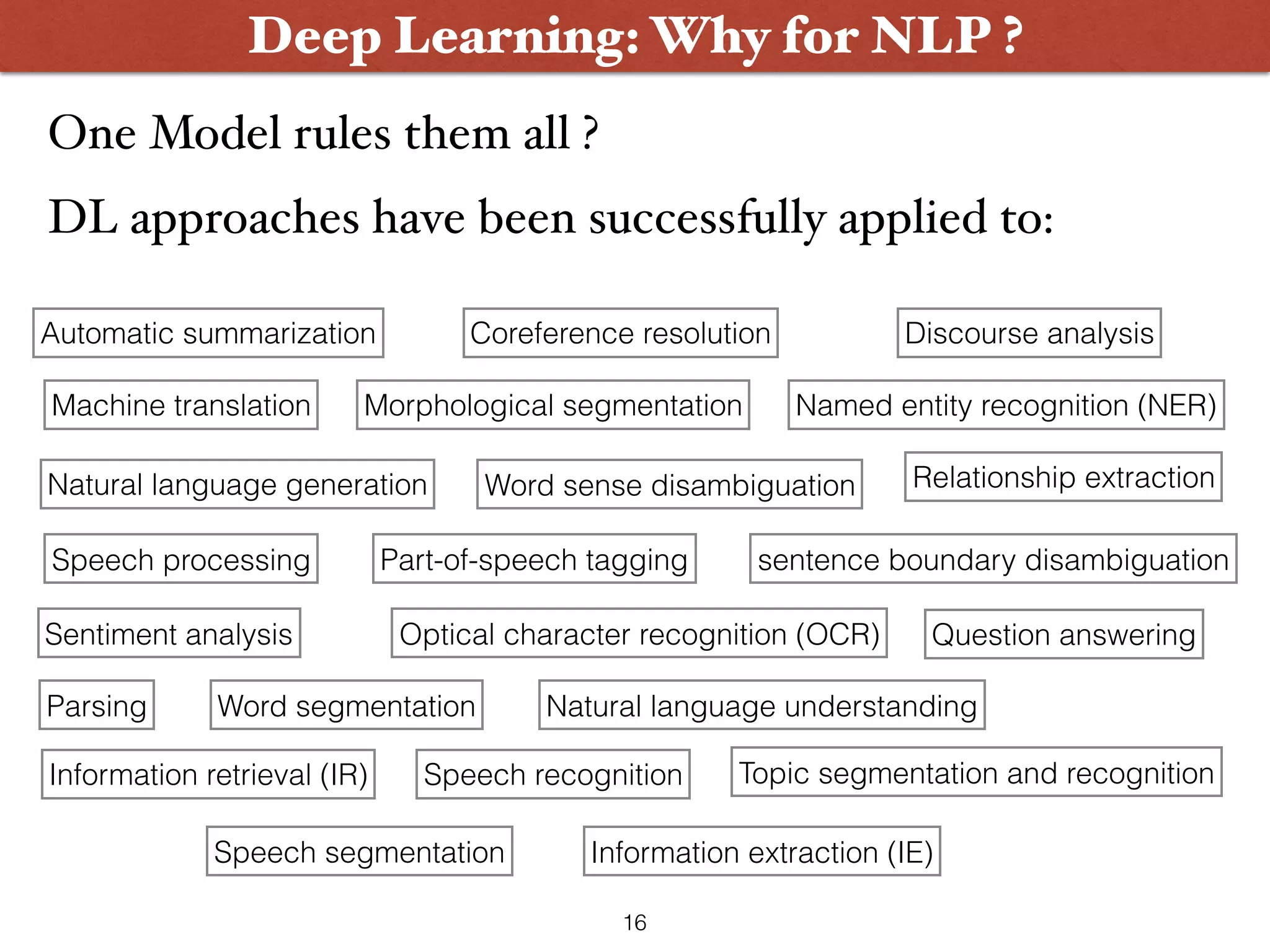 Deep Learning: Why for NLP ?

One Model rules them all ?

DL approaches have been successfully applied to:

Automatic summarization

Coreference resolution

Discourse analysis

Machine translation

Morphological segmentation

Named entity recognition (NER)

Natural language generation

Word sense disambiguation

Relationship extraction

Speech processing

Part-of-speech tagging

sentence boundary disambiguation

Sentiment analysis

Optical character recognition (OCR)

Question answering

Parsing

Word segmentation

Natural language understanding

Information retrieval (IR)

Speech recognition

Topic segmentation and recognition

Speech segmentation

Information extraction (IE)

16